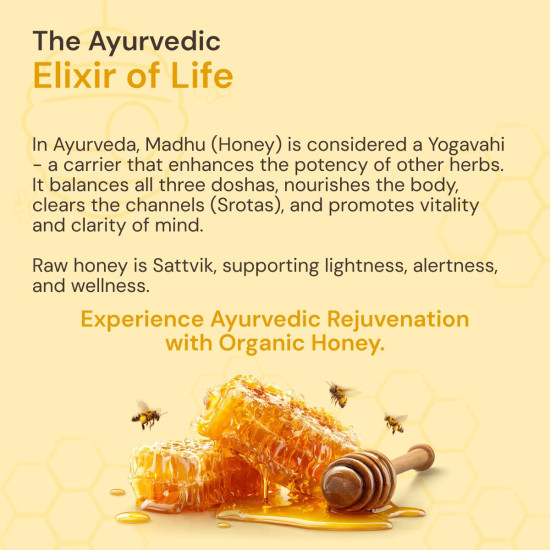 The Ayurvedic
Elixir of Life

In Ayurveda, Madhu (Honey) is considered a Yogavahi - a carrier that enhances the potency of other herbs. It balances all three doshas, nourishes the body, clears the channels (Srotas), and promotes vitality and clarity of mind.

Raw honey is Sattvik, supporting lightness, alertness, and wellness.

Experience Ayurvedic Rejuvenation with Organic Honey.